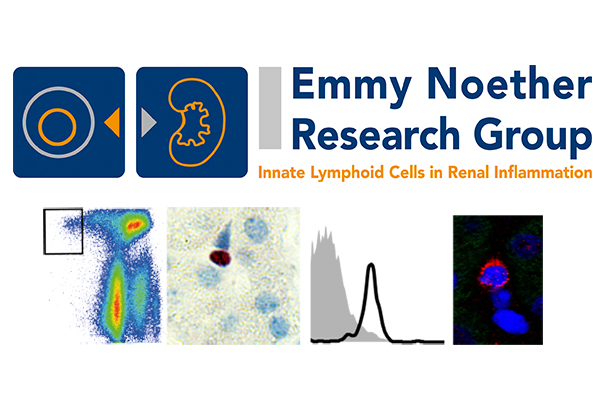 Emmy Noether Research Group
Innate Lymphoid Cells in Renal Inflammation